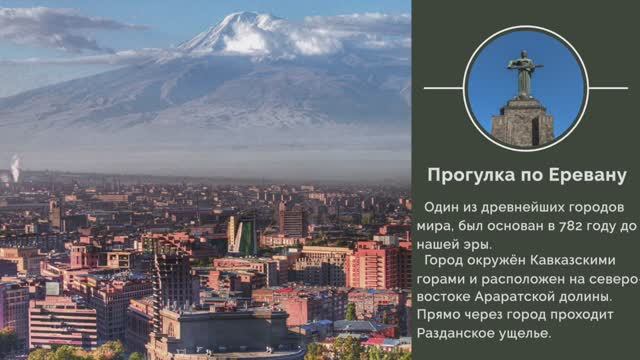 Прогулка по Еревану

Один из древнейших городов мира, был основан в 782 году до нашей эры.

Город окружён Кавказскими горами и расположен на северо-востоке Араратской долины. Прямо через город проходит Разданское ущелье.